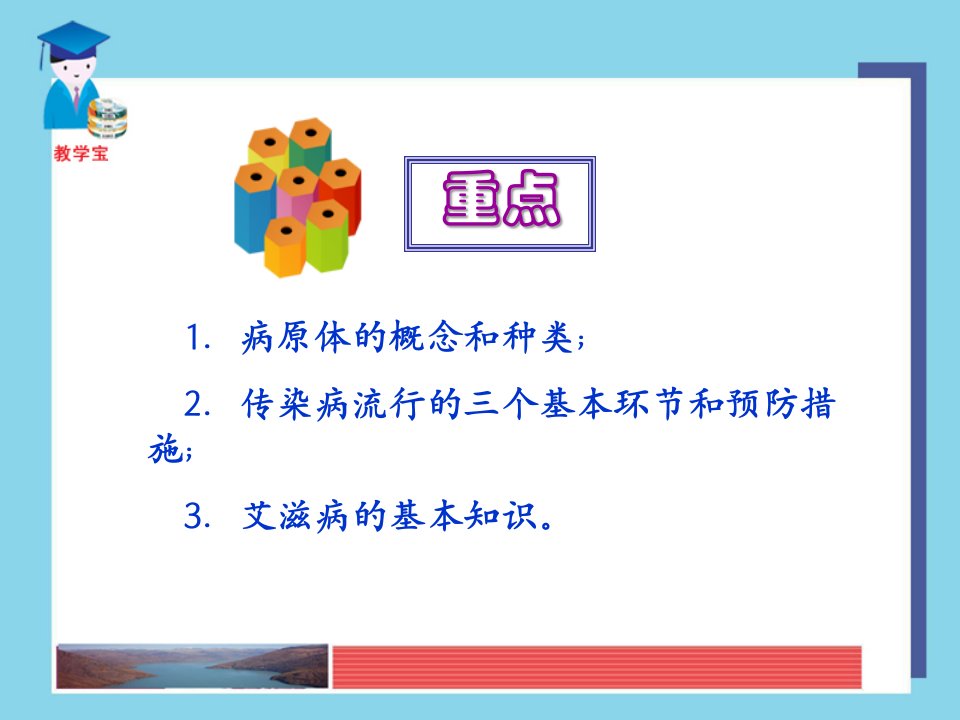 教学宝

重点

1. 病原体的概念和种类；

2. 传染病流行的三个基本环节和预防措施；

3. 艾滋病的基本知识。